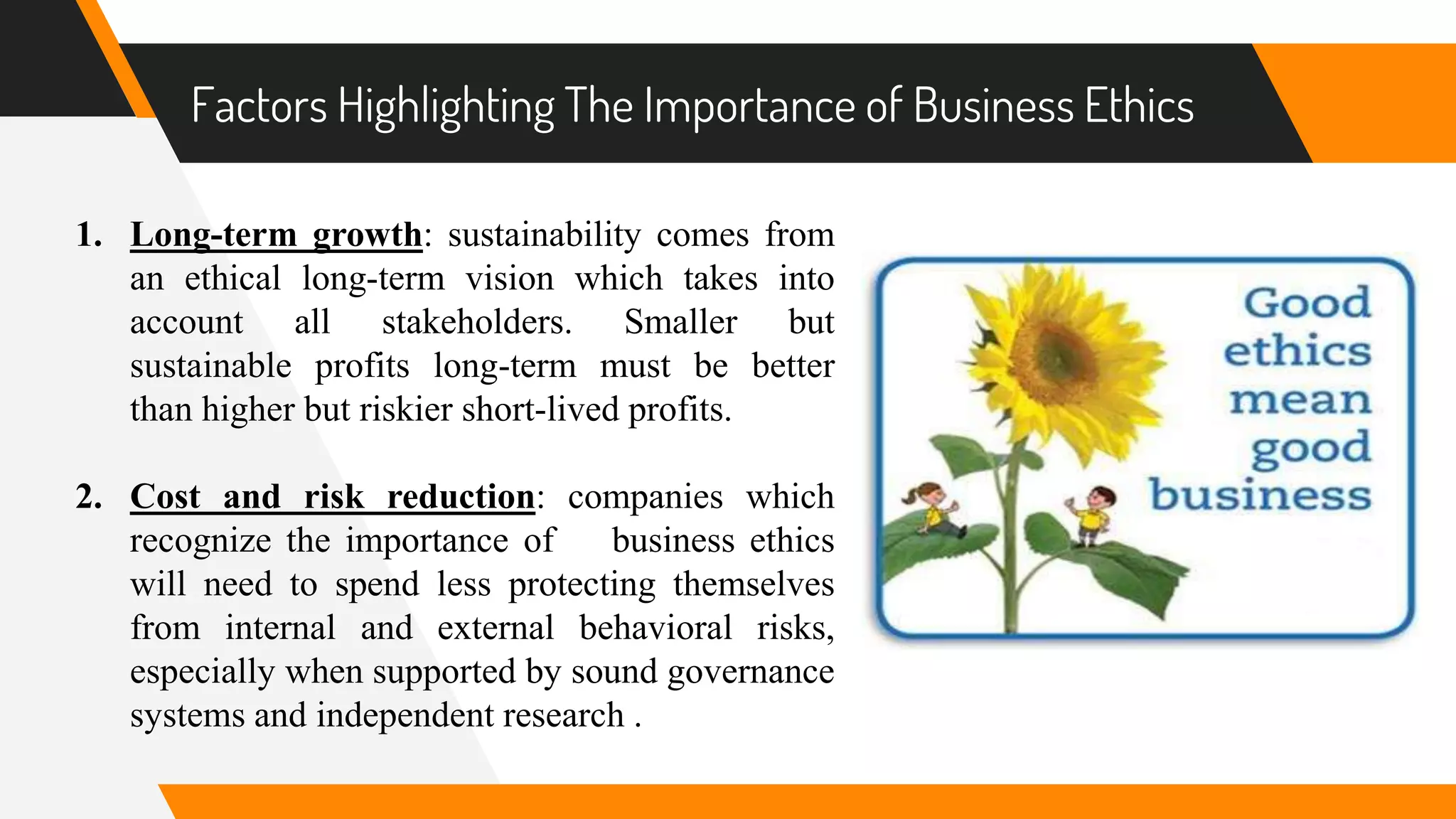 Factors Highlighting The Importance of Business Ethics

1. Long-term growth: sustainability comes from an ethical long-term vision which takes into account all stakeholders. Smaller but sustainable profits long-term must be better than higher but riskier short-lived profits.

2. Cost and risk reduction: companies which recognize the importance of business ethics will need to spend less protecting themselves from internal and external behavioral risks, especially when supported by sound governance systems and independent research .

Good ethics mean good business